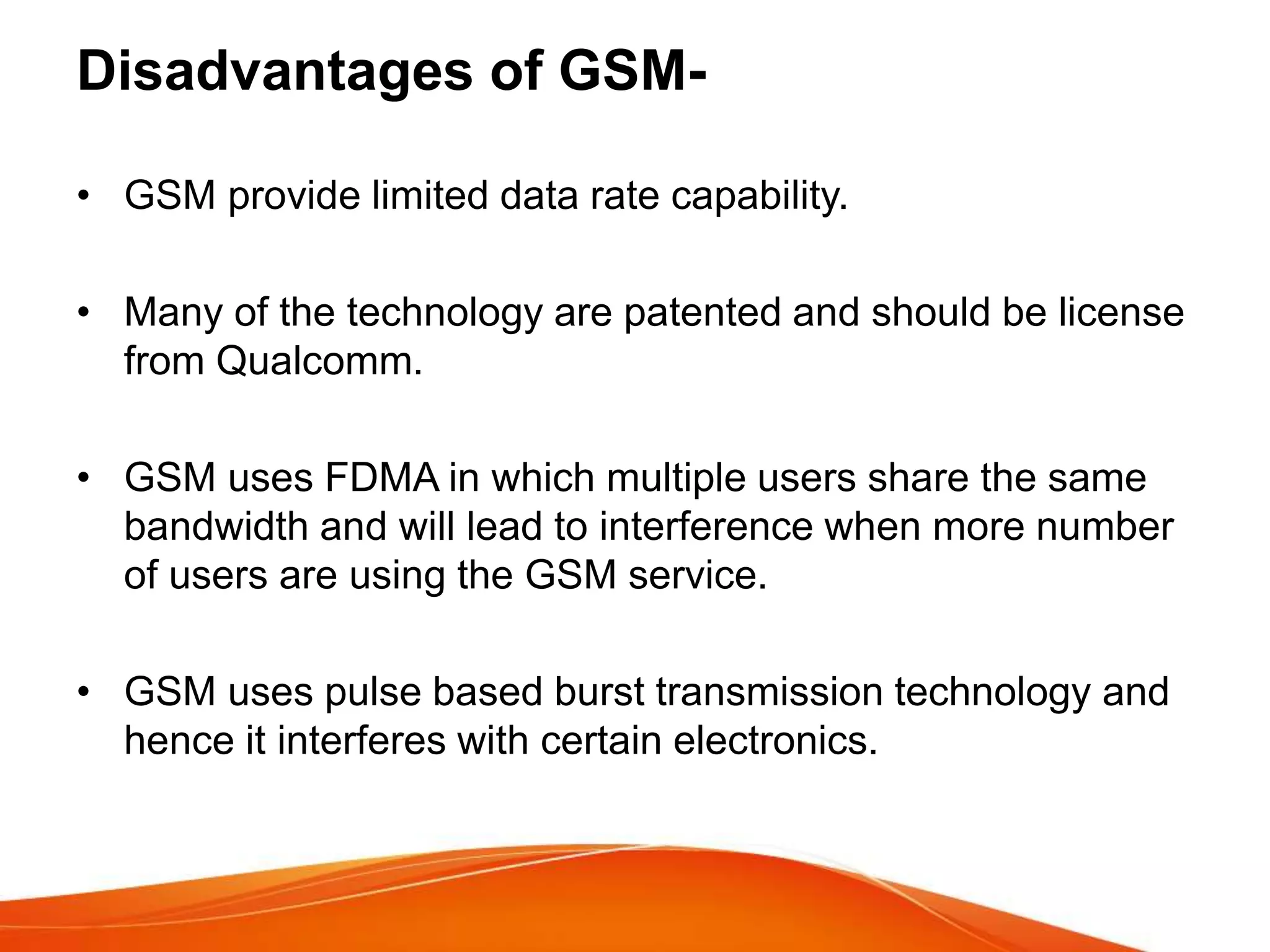 Disadvantages of GSM-

• GSM provide limited data rate capability.

• Many of the technology are patented and should be license from Qualcomm.

• GSM uses FDMA in which multiple users share the same bandwidth and will lead to interference when more number of users are using the GSM service.

• GSM uses pulse based burst transmission technology and hence it interferes with certain electronics.